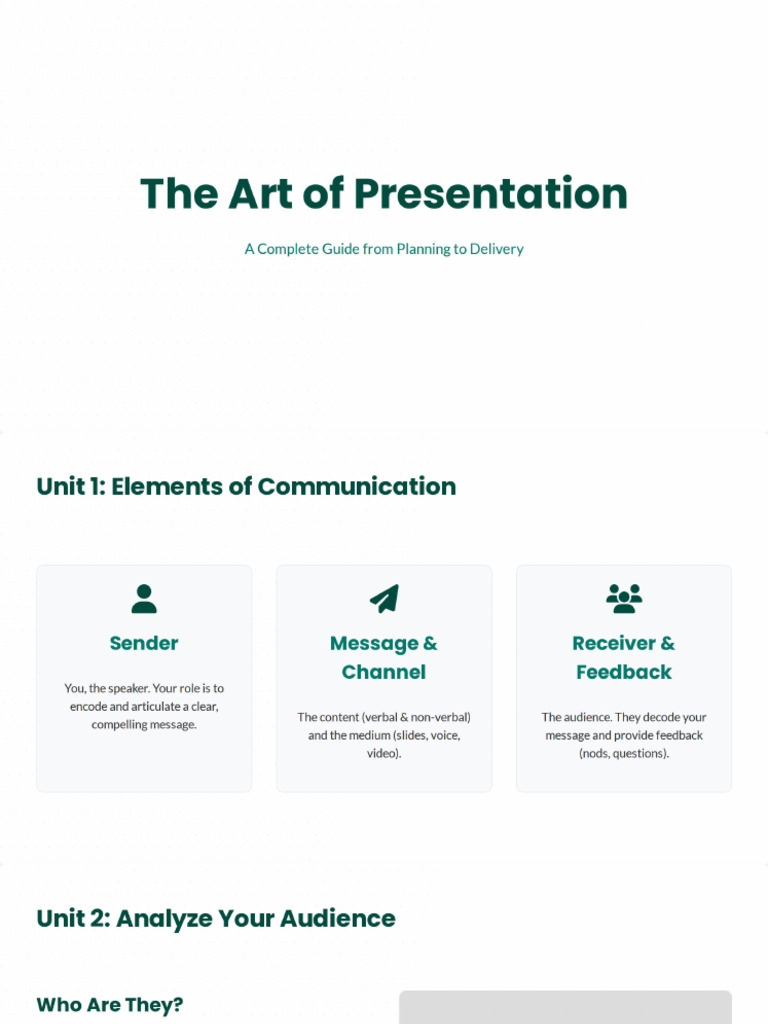 The Art of Presentation

A Complete Guide from Planning to Delivery

Unit 1: Elements of Communication

Sender

You, the speaker. Your role is to encode and articulate a clear, compelling message.

Message & Channel

The content (verbal & non-verbal) and the medium (slides, voice, video).

Receiver & Feedback

The audience. They decode your message and provide feedback (nods, questions).

Unit 2: Analyze Your Audience

Who Are They?